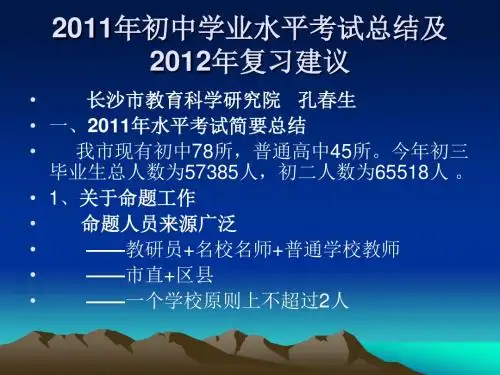 2011年初中学业水平考试总结及2012年复习建议

• 长沙市教育科学研究院 孔春生

• 一、2011年水平考试简要总结

• 我市现有初中78所，普通高中45所。今年初三毕业生总人数为57385人，初二人数为65518人 。

• 1、关于命题工作

• 命题人员来源广泛

• ——教研员+名校名师+普通学校教师

• ——市直+区县

• ——一个学校原则上不超过2人